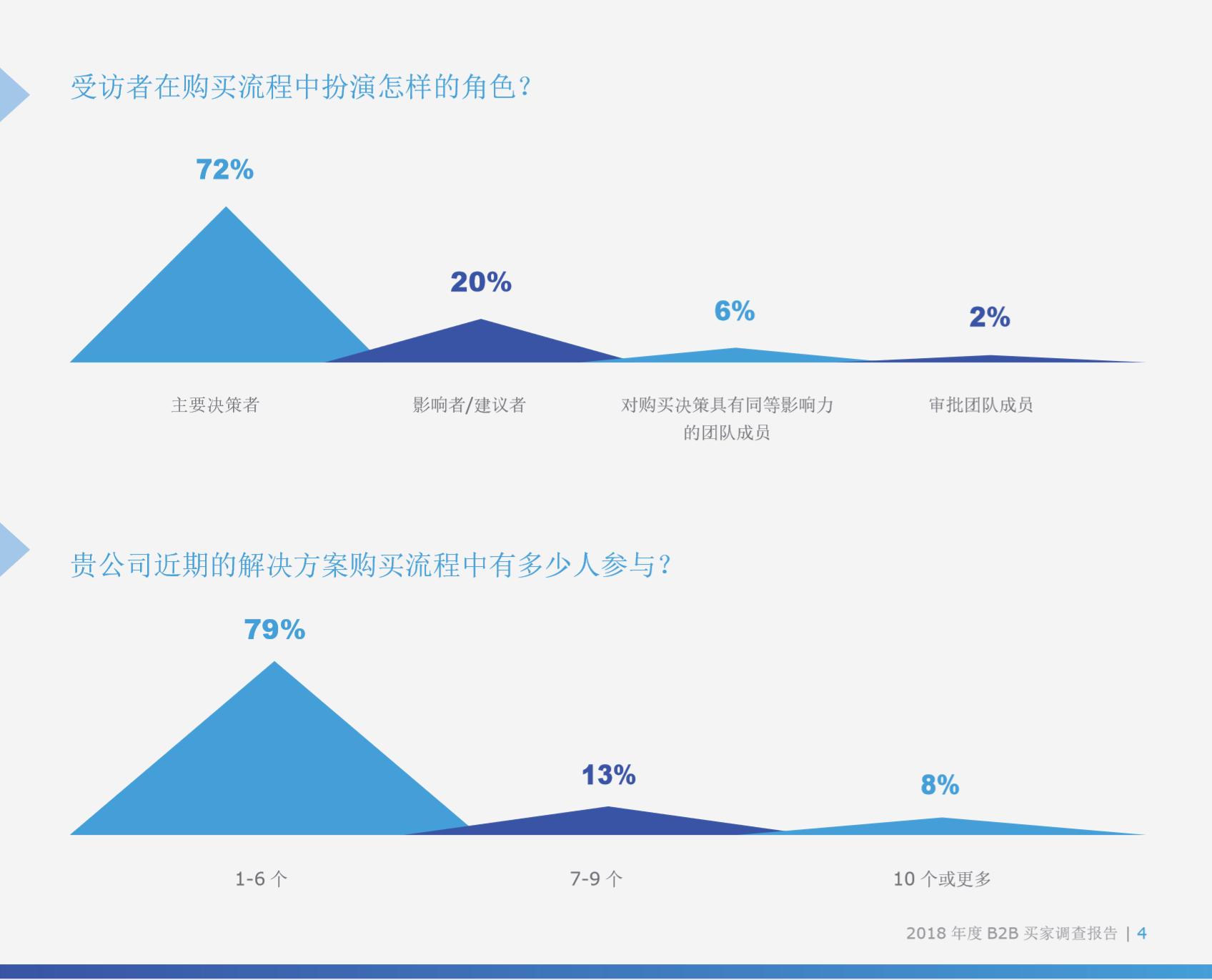 受访者在购买流程中扮演怎样的角色？

72%

20%

6%

2%

主要决策者

影响者/建议者

对购买决策具有同等影响力的团队成员

审批团队成员

贵公司近期的解决方案购买流程中有多少人参与？

79%

13%

8%

1-6 个

7-9 个

10 个或更多

2018 年度 B2B 买家调查报告 | 4